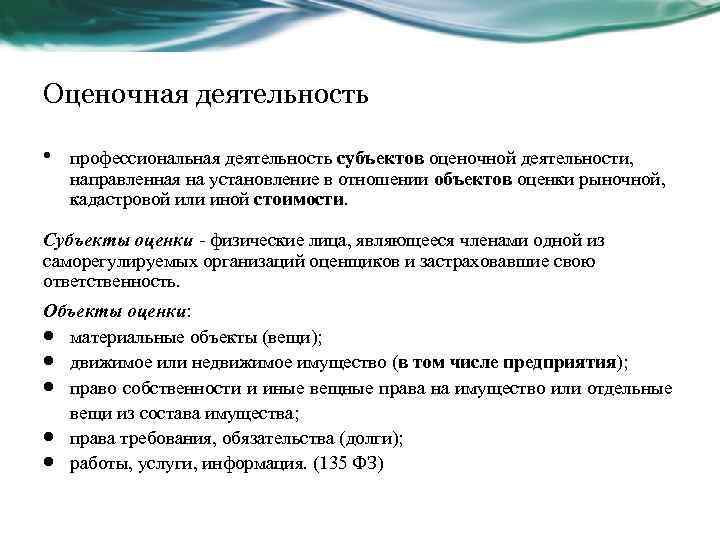 Оценочная деятельность

• профессиональная деятельность субъектов оценочной деятельности, направленная на установление в отношении объектов оценки рыночной, кадастровой или иной стоимости.

Субъекты оценки - физические лица, являющееся членами одной из саморегулируемых организаций оценщиков и застраховавшие свою ответственность.

Объекты оценки:
• материальные объекты (вещи);
• движимое или недвижимое имущество (в том числе предприятия);
• право собственности и иные вещные права на имущество или отдельные вещи из состава имущества;
• права требования, обязательства (долги);
• работы, услуги, информация. (135 ФЗ)